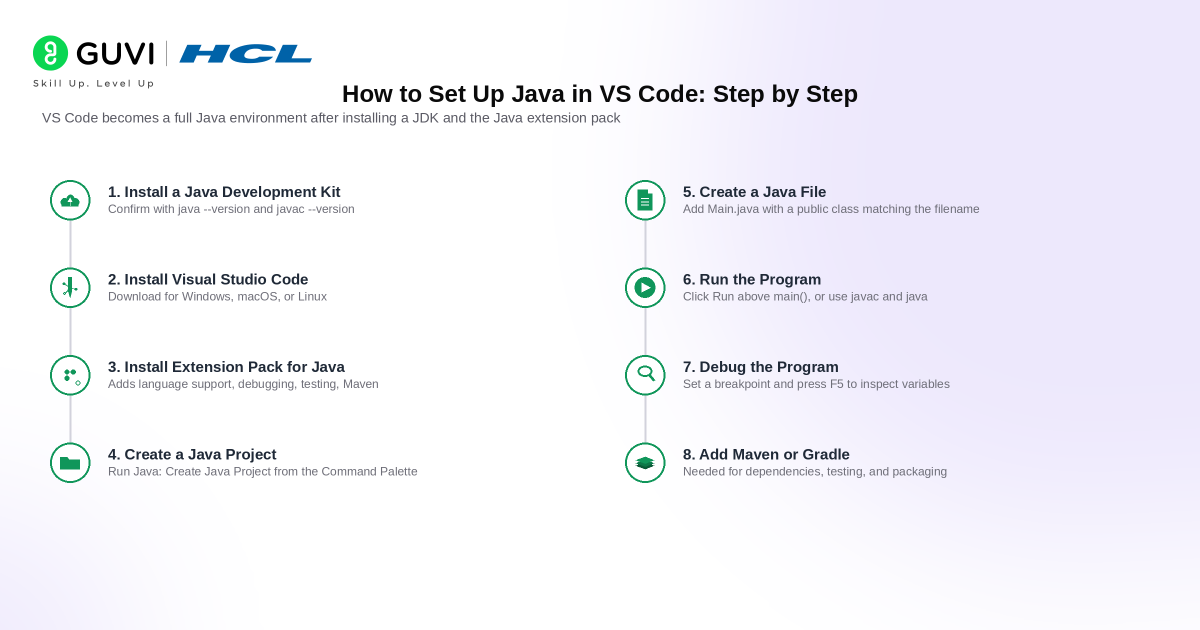 GUVI | HCL
Skill Up. Level Up

How to Set Up Java in VS Code: Step by Step

VS Code becomes a full Java environment after installing a JDK and the Java extension pack

1. Install a Java Development Kit
Confirm with java --version and javac --version

2. Install Visual Studio Code
Download for Windows, macOS, or Linux

3. Install Extension Pack for Java
Adds language support, debugging, testing, Maven

4. Create a Java Project
Run Java: Create Java Project from the Command Palette

5. Create a Java File
Add Main.java with a public class matching the filename

6. Run the Program
Click Run above main(), or use javac and java

7. Debug the Program
Set a breakpoint and press F5 to inspect variables

8. Add Maven or Gradle
Needed for dependencies, testing, and packaging